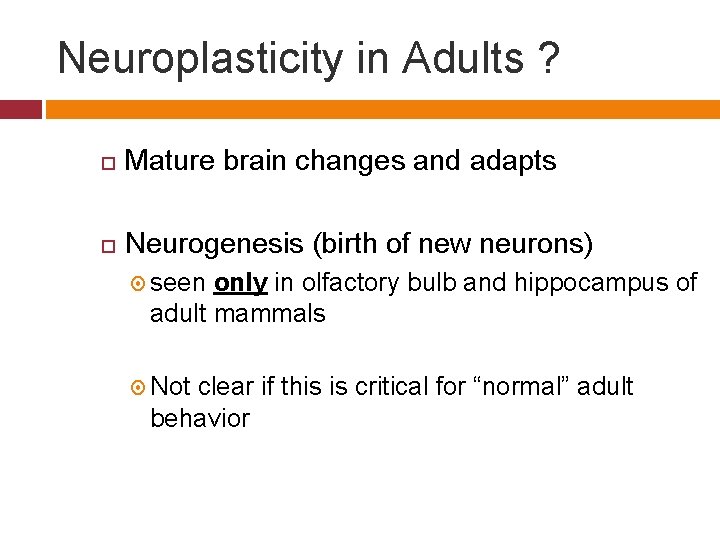 Neuroplasticity in Adults ?

Mature brain changes and adapts

Neurogenesis (birth of new neurons)

seen only in olfactory bulb and hippocampus of adult mammals

Not clear if this is critical for “normal” adult behavior